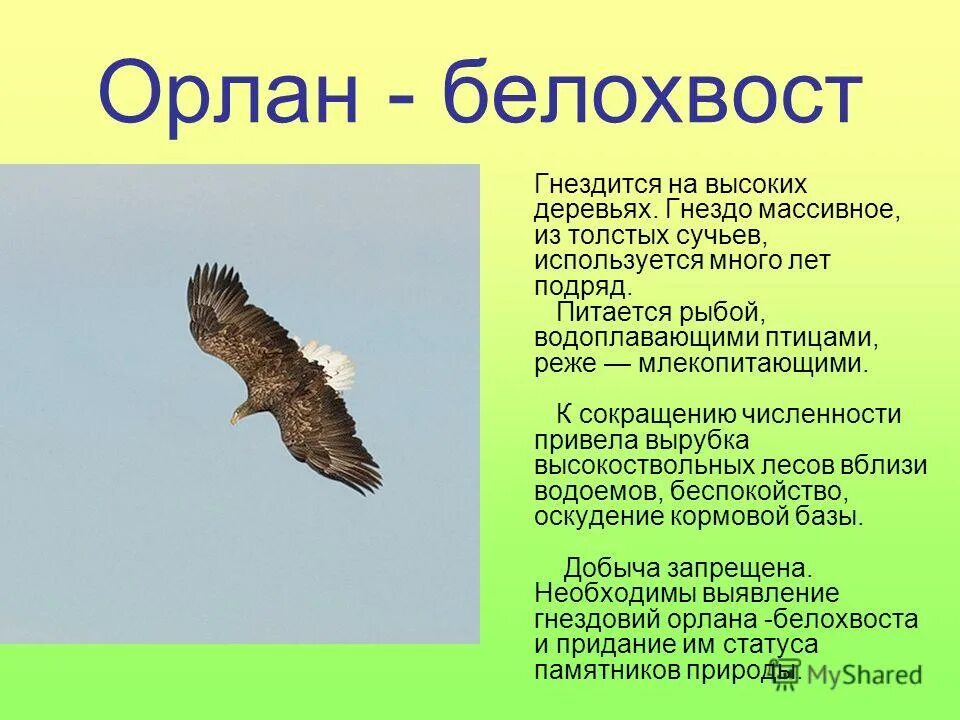 Орлан - белохвост

Гнездится на высоких деревьях. Гнездо массивное, из толстых сучьев, используется много лет подряд.

Питается рыбой, водоплавающими птицами, реже — млекопитающими.

К сокращению численности привела вырубка высокоствольных лесов вблизи водоемов, беспокойство, оскудение кормовой базы.

Добыча запрещена. Необходимы выявление гнездовий орлана -белохвоста и придание им статуса памятников природы.

MyShared